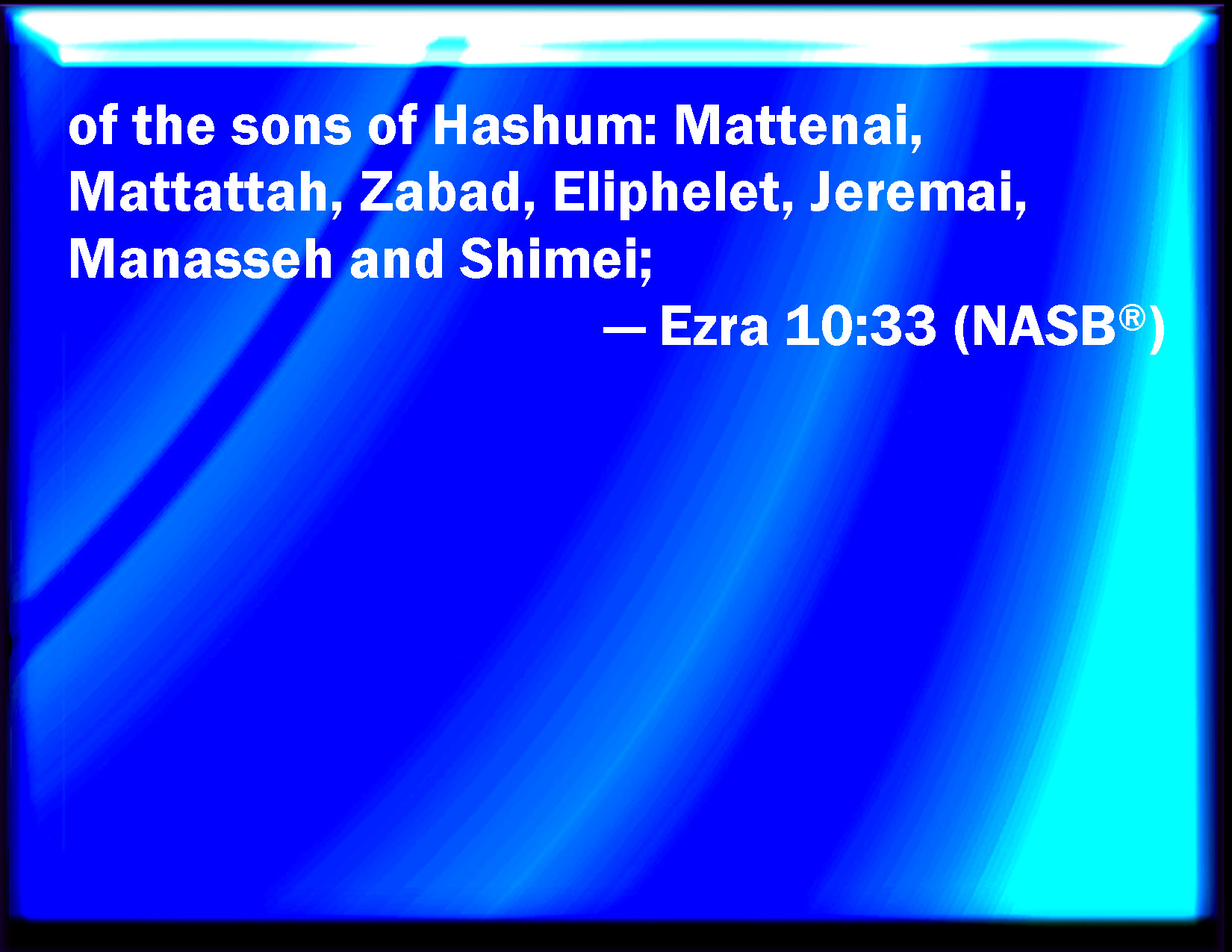 of the sons of Hashum: Mattenai, Mattattah, Zabad, Eliphelet, Jeremai, Manasseh and Shimei;

— Ezra 10:33 (NASB®)